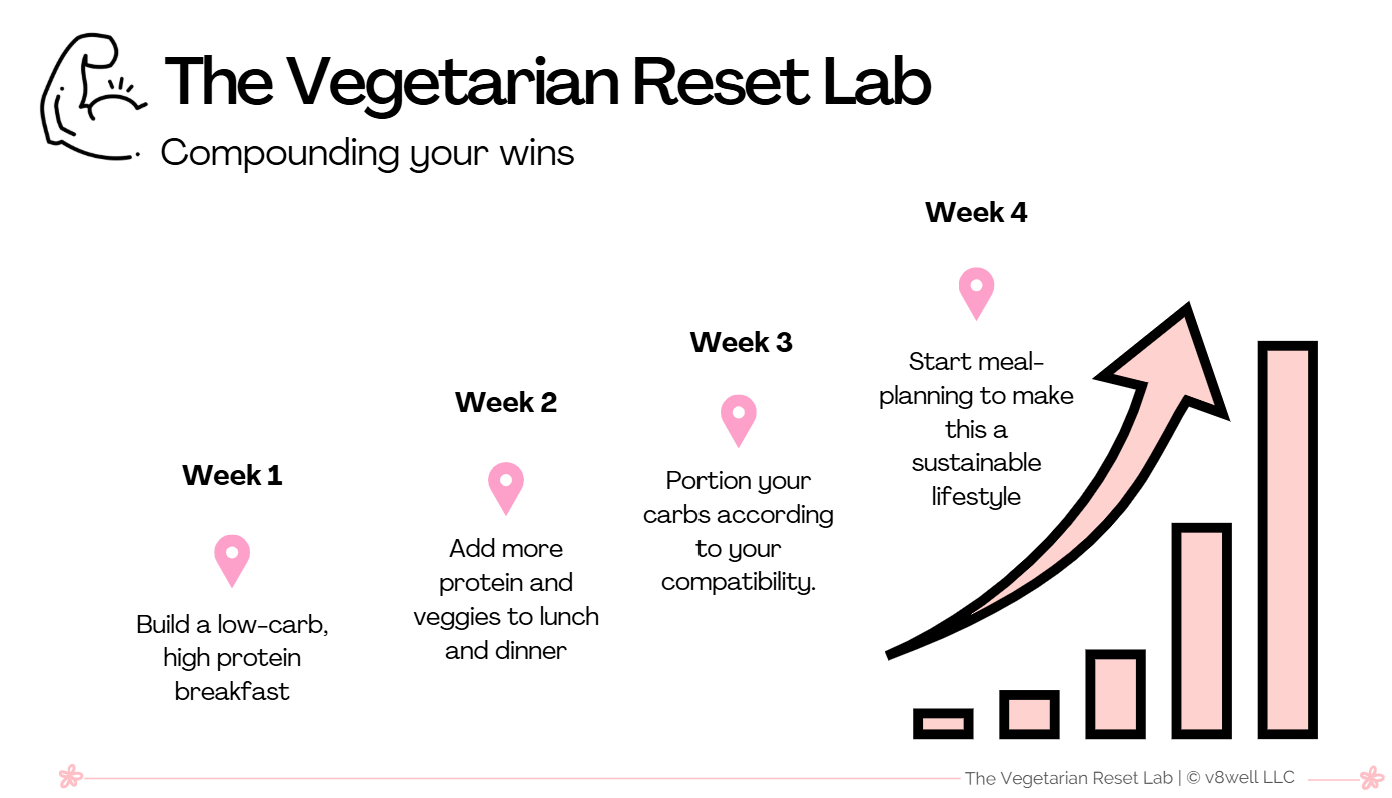 The Vegetarian Reset Lab

Compounding your wins

Week 1

Build a low-carb, high protein breakfast

Week 2

Add more protein and veggies to lunch and dinner

Week 3

Portion your carbs according to your compatibility.

Week 4

Start meal-planning to make this a sustainable lifestyle

The Vegetarian Reset Lab | © v8well LLC